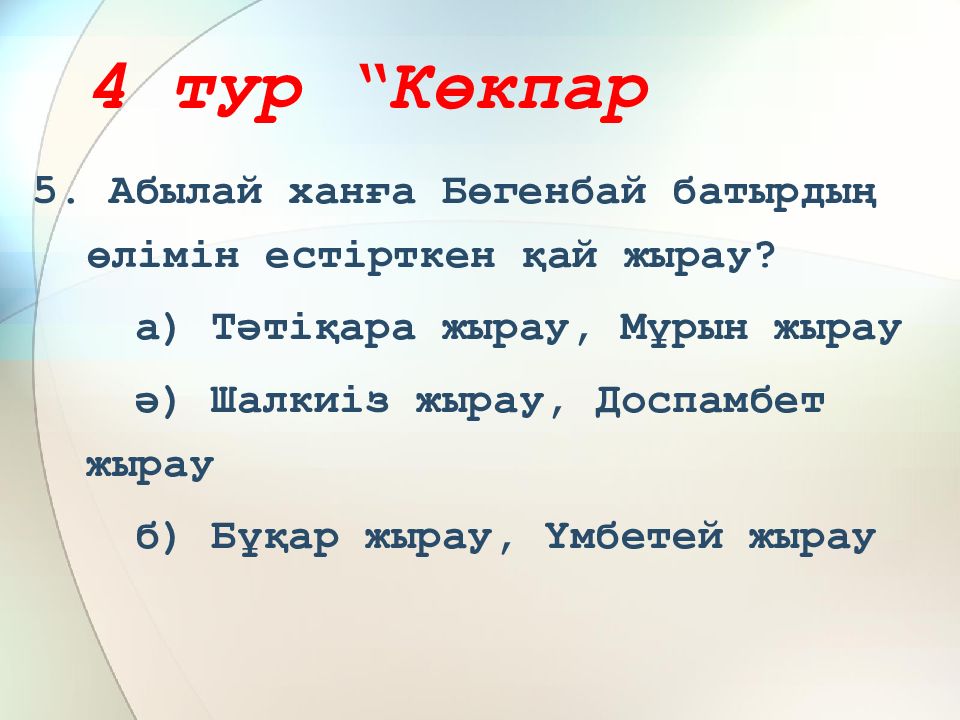 4 тур “Көкпар

5. Абылай ханға Бөгенбай батырдың өлімін естірткен қай жырау?

а) Тәтіқара жырау, Мұрын жырау

ә) Шалкиіз жырау, Доспамбет жырау

б) Бұқар жырау, Үмбетей жырау